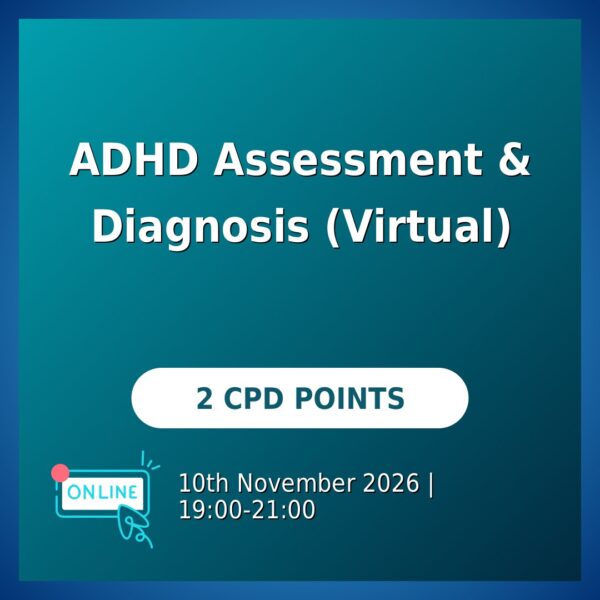 ADHD Assessment & Diagnosis (Virtual)

2 CPD POINTS

ONLINE

10th November 2026 | 19:00-21:00